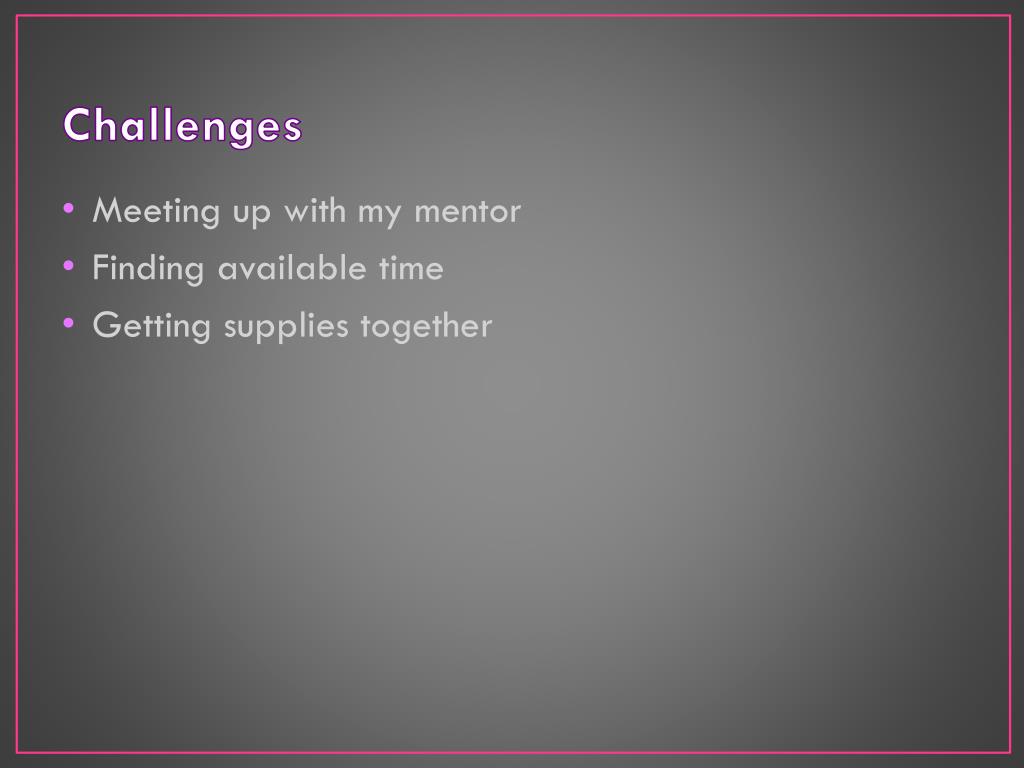 Challenges

• Meeting up with my mentor
• Finding available time
• Getting supplies together